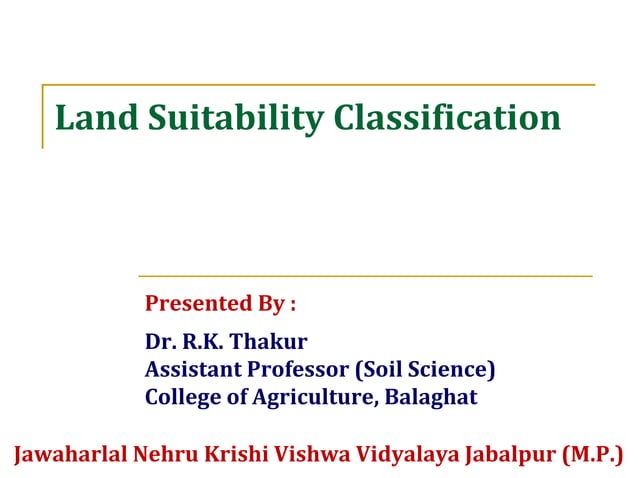 Land Suitability Classification

Presented By :

Dr. R.K. Thakur
Assistant Professor (Soil Science)
College of Agriculture, Balaghat

Jawaharlal Nehru Krishi Vishwa Vidyalaya Jabalpur (M.P.)